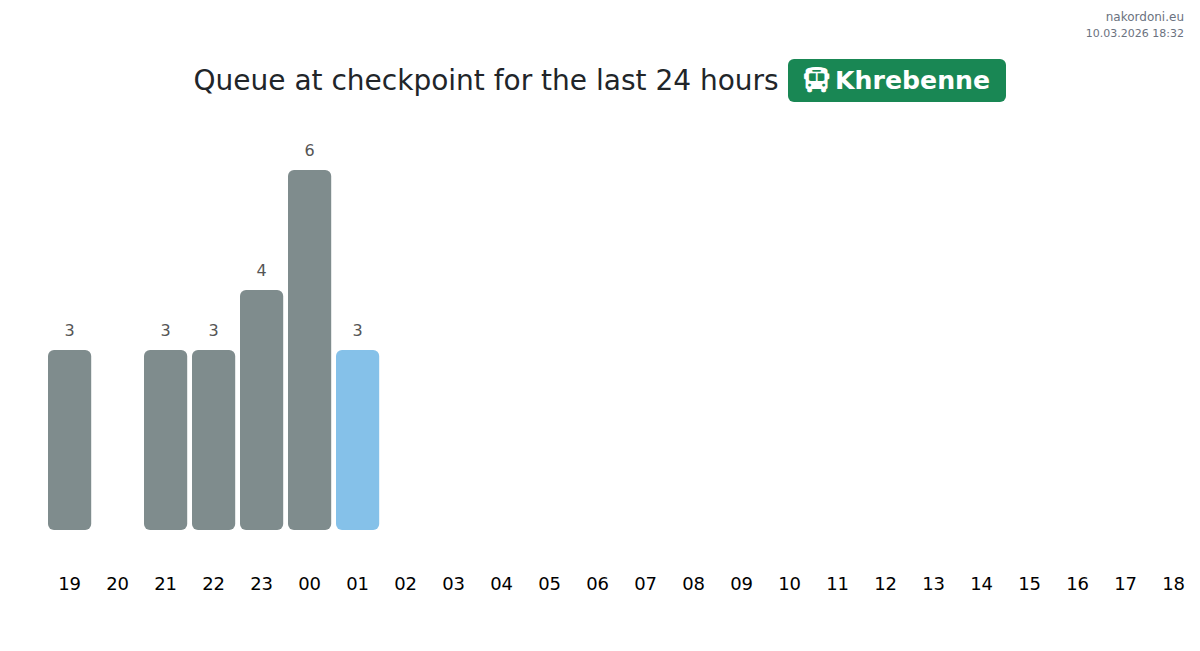 nakordoni.eu
10.03.2026 18:32

Queue at checkpoint for the last 24 hours Khrebenne

3 3 3 4 6 3

19 20 21 22 23 00 01 02 03 04 05 06 07 08 09 10 11 12 13 14 15 16 17 18